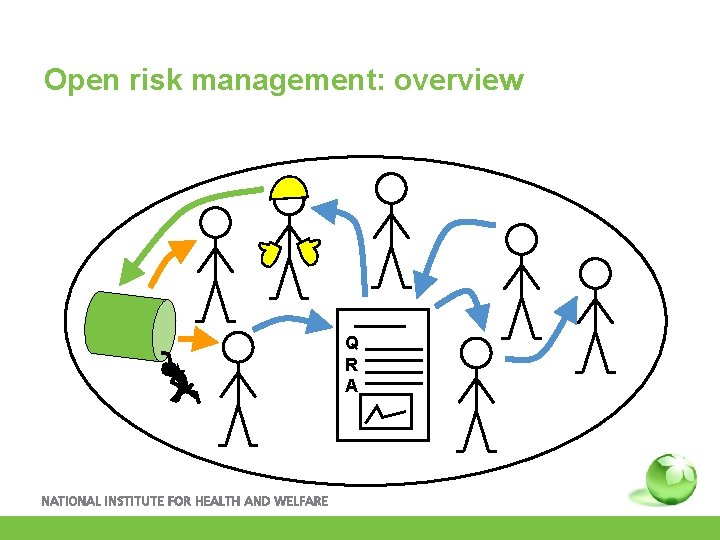 Open risk management: overview

Q
R
A

NATIONAL INSTITUTE FOR HEALTH AND WELFARE